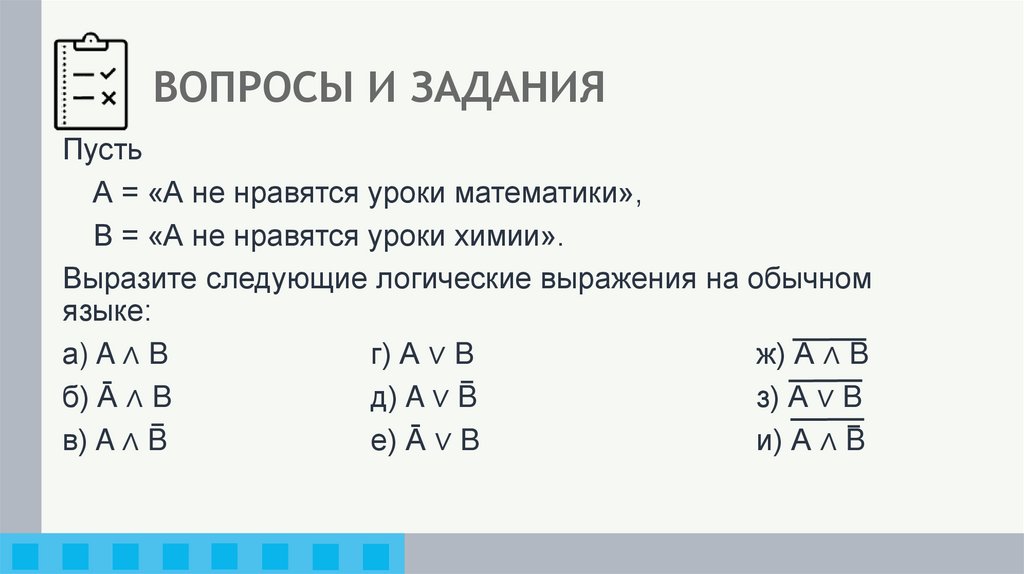 ВОПРОСЫ И ЗАДАНИЯ

Пусть

А = «А не нравятся уроки математики»,

В = «А не нравятся уроки химии».

Выразите следующие логические выражения на обычном языке:

а) $A \wedge B$
б) $\bar{A} \wedge B$
в) $A \wedge \bar{B}$

г) $A \vee B$
д) $A \vee \bar{B}$
е) $\bar{A} \vee B$

ж) $\overline{A \wedge B}$
з) $\overline{A \vee B}$
и) $\overline{A \wedge \bar{B}}$